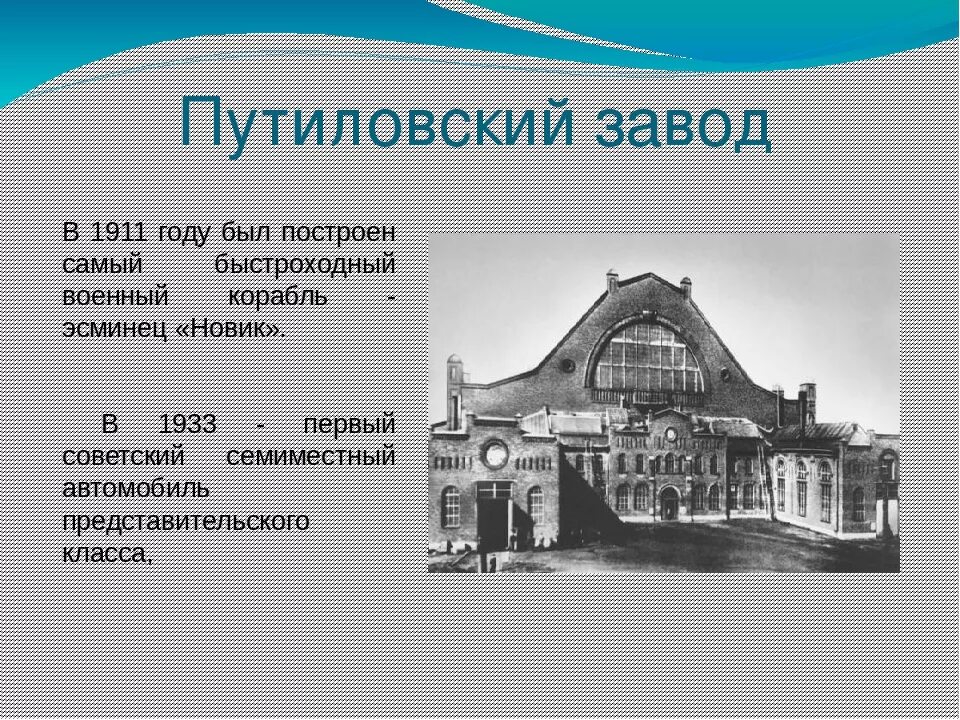 Путиловский завод

В 1911 году был построен самый быстроходный военный корабль - эсминец «Новик».

В 1933 - первый советский семиместный автомобиль представительского класса,